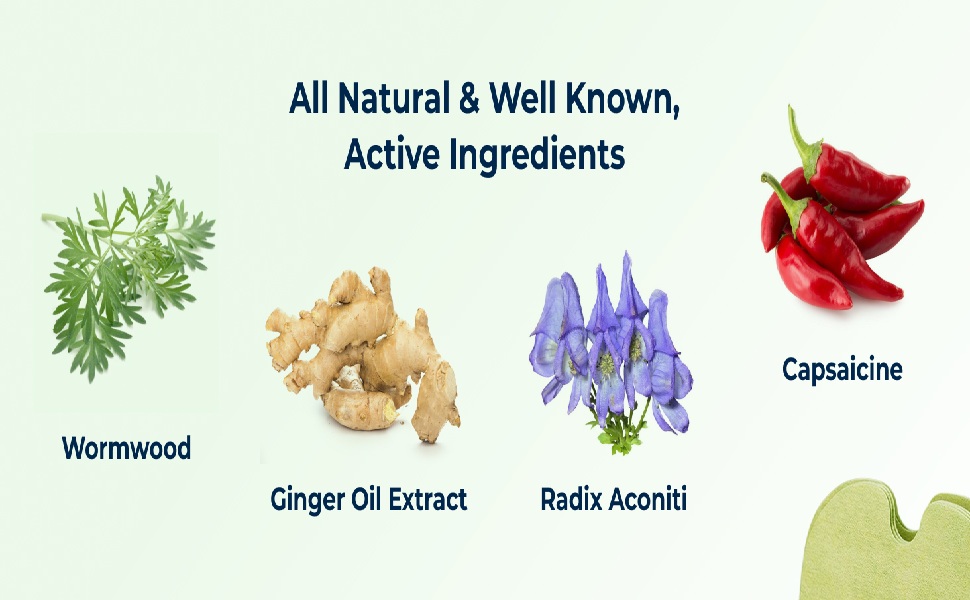 All Natural & Well Known, Active Ingredients

Wormwood

Ginger Oil Extract

Radix Aconiti

Capsaicine